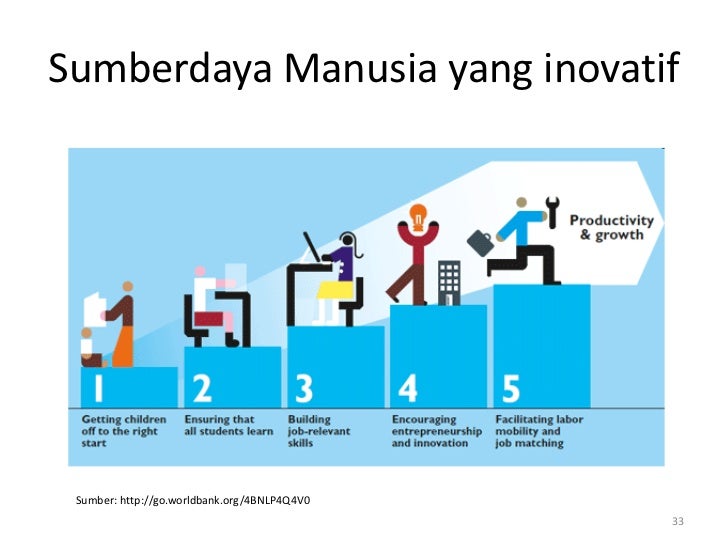 Sumberdaya Manusia yang inovatif

Productivity & growth

1
Getting children off to the right start

2
Ensuring that all students learn

3
Building job-relevant skills

4
Encouraging entrepreneurship and innovation

5
Facilitating labor mobility and job matching

Sumber: http://go.worldbank.org/4BNLP4Q4V0

33